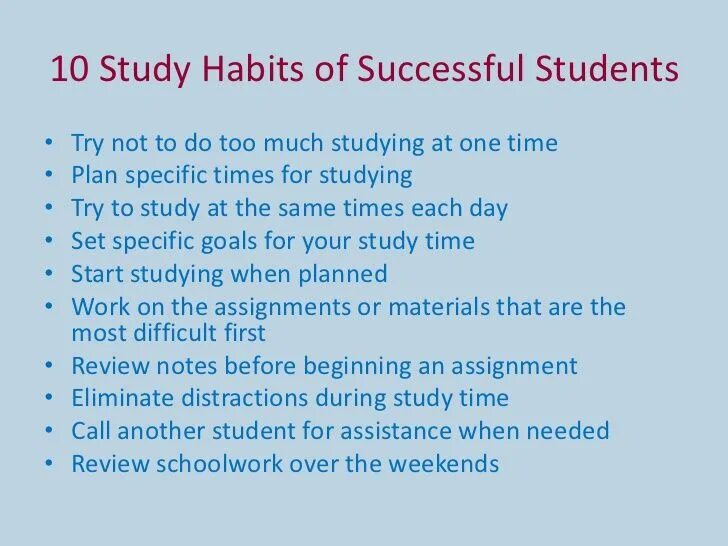 10 Study Habits of Successful Students

• Try not to do too much studying at one time
• Plan specific times for studying
• Try to study at the same times each day
• Set specific goals for your study time
• Start studying when planned
• Work on the assignments or materials that are the most difficult first
• Review notes before beginning an assignment
• Eliminate distractions during study time
• Call another student for assistance when needed
• Review schoolwork over the weekends